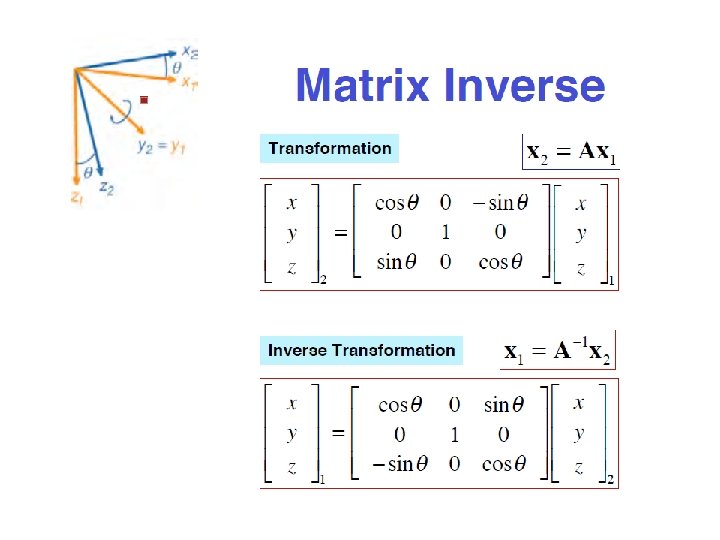 $x_2$
$\theta$
$x_1$
$y_2 = y_1$
$\theta$
$z_1$
$z_2$

Matrix Inverse

Transformation

$\mathbf{x}_2 = \mathbf{A}\mathbf{x}_1$

$\begin{bmatrix} x \\ y \\ z \end{bmatrix}_2 = \begin{bmatrix} \cos\theta & 0 & -\sin\theta \\ 0 & 1 & 0 \\ \sin\theta & 0 & \cos\theta \end{bmatrix} \begin{bmatrix} x \\ y \\ z \end{bmatrix}_1$

Inverse Transformation

$\mathbf{x}_1 = \mathbf{A}^{-1}\mathbf{x}_2$

$\begin{bmatrix} x \\ y \\ z \end{bmatrix}_1 = \begin{bmatrix} \cos\theta & 0 & \sin\theta \\ 0 & 1 & 0 \\ -\sin\theta & 0 & \cos\theta \end{bmatrix} \begin{bmatrix} x \\ y \\ z \end{bmatrix}_2$